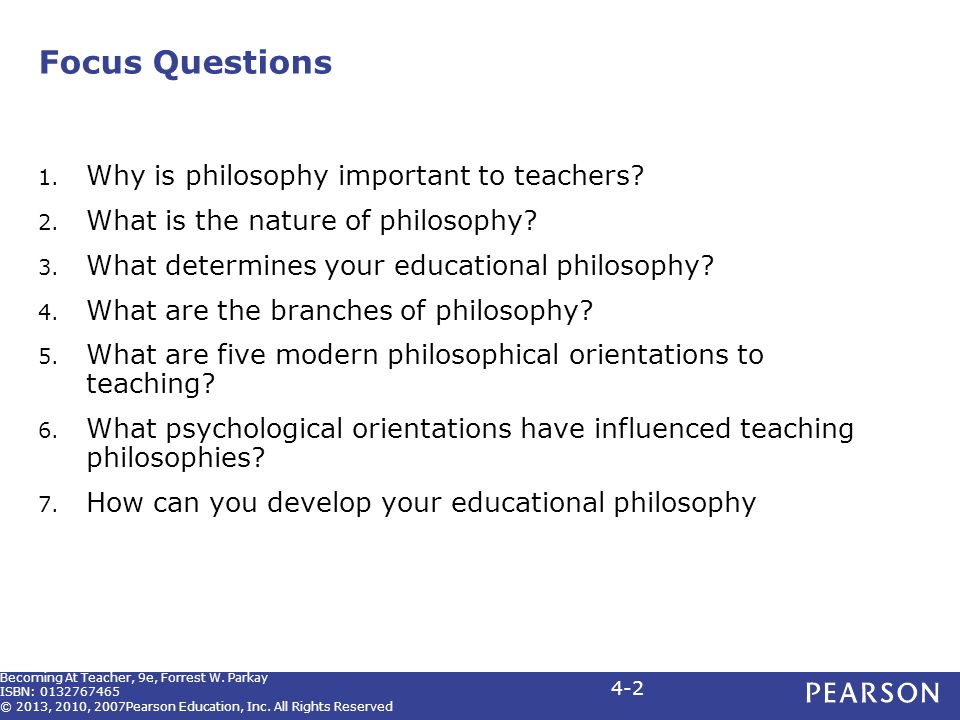 Focus Questions

1. Why is philosophy important to teachers?
2. What is the nature of philosophy?
3. What determines your educational philosophy?
4. What are the branches of philosophy?
5. What are five modern philosophical orientations to teaching?
6. What psychological orientations have influenced teaching philosophies?
7. How can you develop your educational philosophy

Becoming At Teacher, 9e, Forrest W. Parkay
ISBN: 0132767465
© 2013, 2010, 2007Pearson Education, Inc. All Rights Reserved

4-2

PEARSON